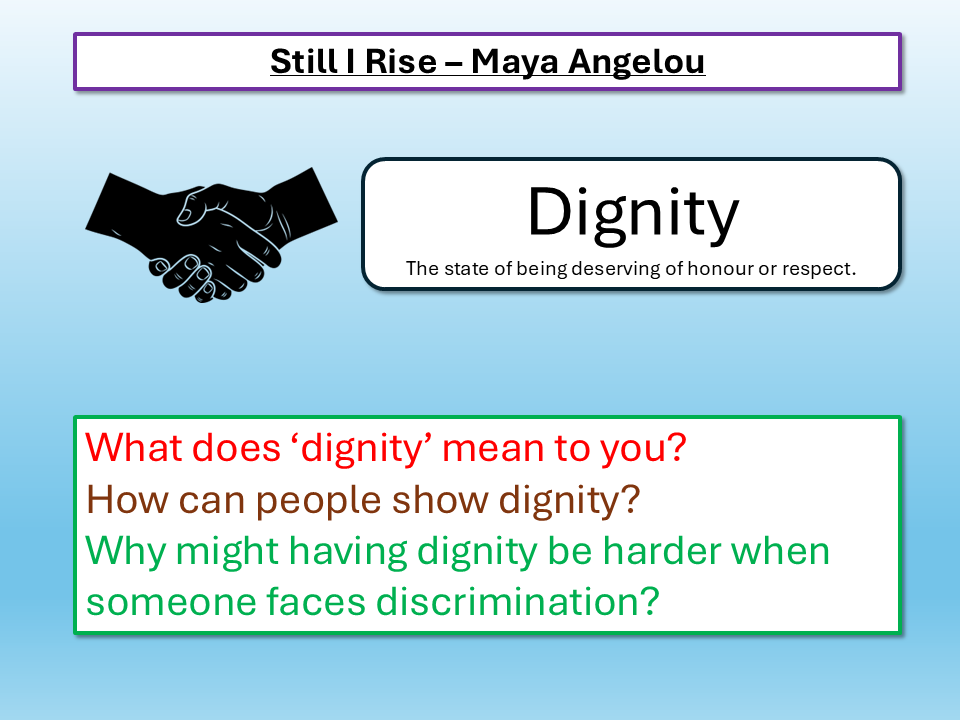 Still I Rise – Maya Angelou

Dignity

The state of being deserving of honour or respect.

What does ‘dignity’ mean to you?
How can people show dignity?
Why might having dignity be harder when someone faces discrimination?